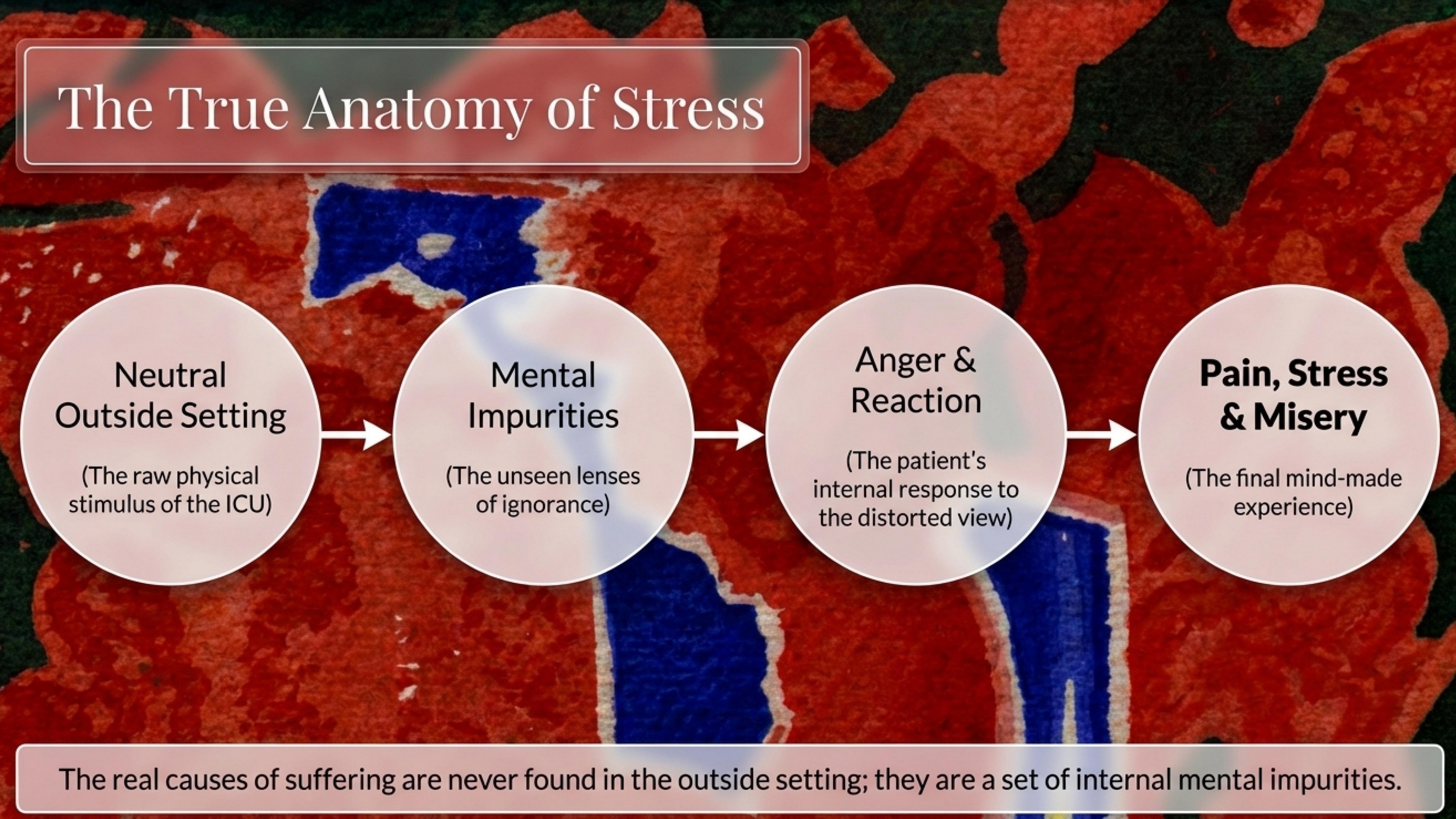 The True Anatomy of Stress

Neutral Outside Setting

(The raw physical stimulus of the ICU)

Mental Impurities

(The unseen lenses of ignorance)

Anger & Reaction

(The patient's internal response to the distorted view)

Pain, Stress & Misery

(The final mind-made experience)

The real causes of suffering are never found in the outside setting; they are a set of internal mental impurities.